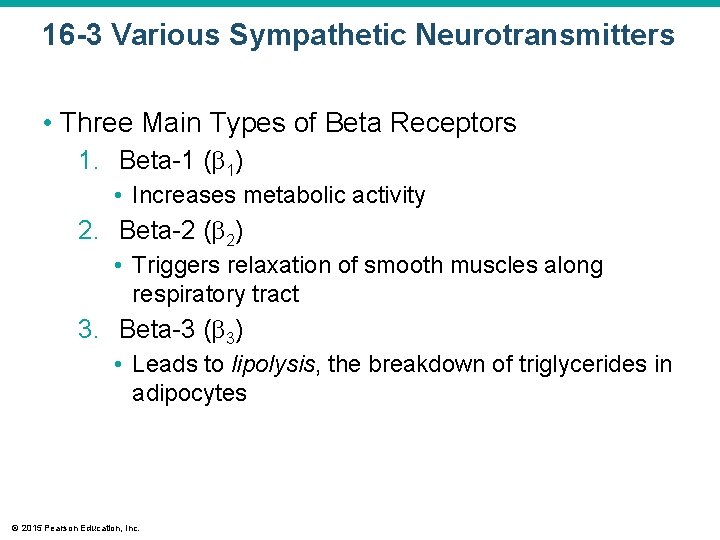 16-3 Various Sympathetic Neurotransmitters

• Three Main Types of Beta Receptors

1. Beta-1 ($\beta_1$)
   • Increases metabolic activity

2. Beta-2 ($\beta_2$)
   • Triggers relaxation of smooth muscles along respiratory tract

3. Beta-3 ($\beta_3$)
   • Leads to lipolysis, the breakdown of triglycerides in adipocytes

© 2015 Pearson Education, Inc.